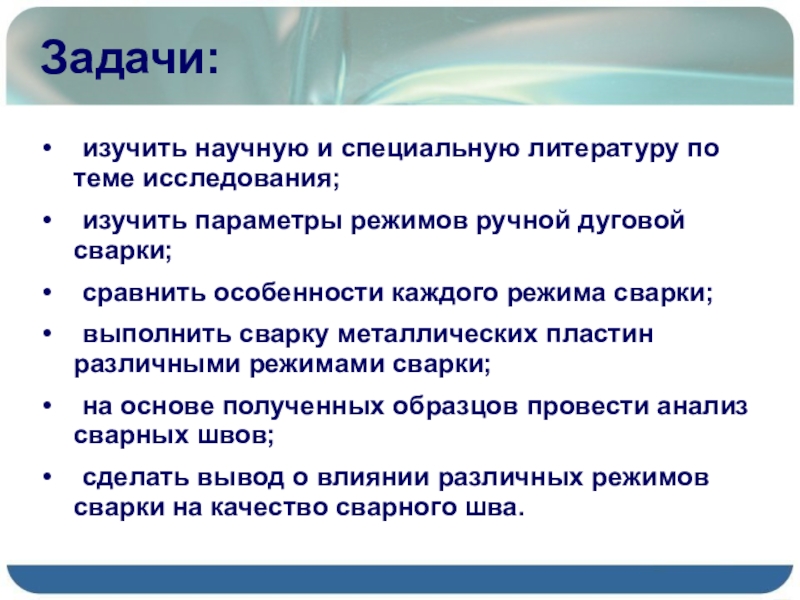 Задачи:

• изучить научную и специальную литературу по теме исследования;

• изучить параметры режимов ручной дуговой сварки;

• сравнить особенности каждого режима сварки;

• выполнить сварку металлических пластин различными режимами сварки;

• на основе полученных образцов провести анализ сварных швов;

• сделать вывод о влиянии различных режимов сварки на качество сварного шва.